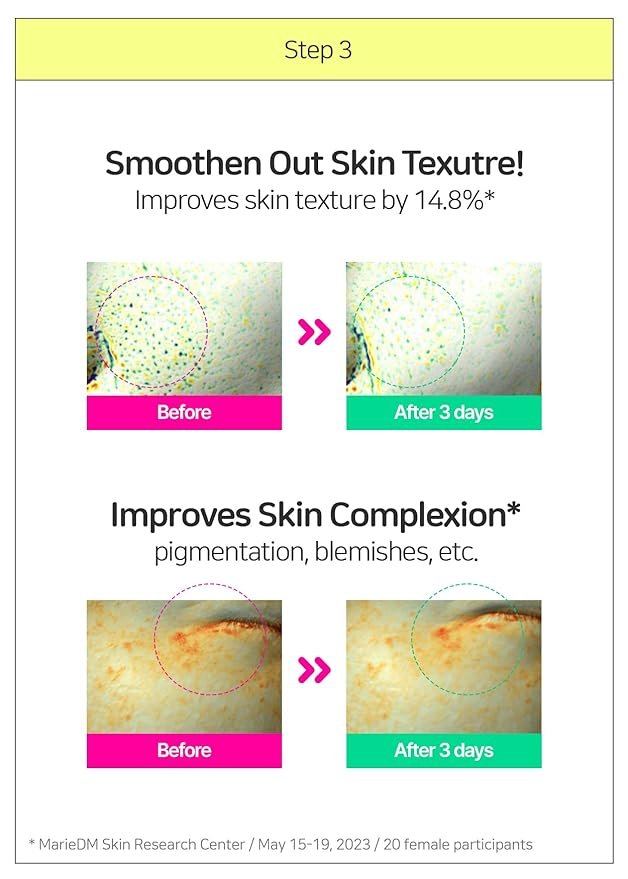 Step 3

Smoothen Out Skin Texutre!
Improves skin texture by 14.8%*

Before

After 3 days

Improves Skin Complexion*
pigmentation, blemishes, etc.

Before

After 3 days

* MarieDM Skin Research Center / May 15-19, 2023 / 20 female participants